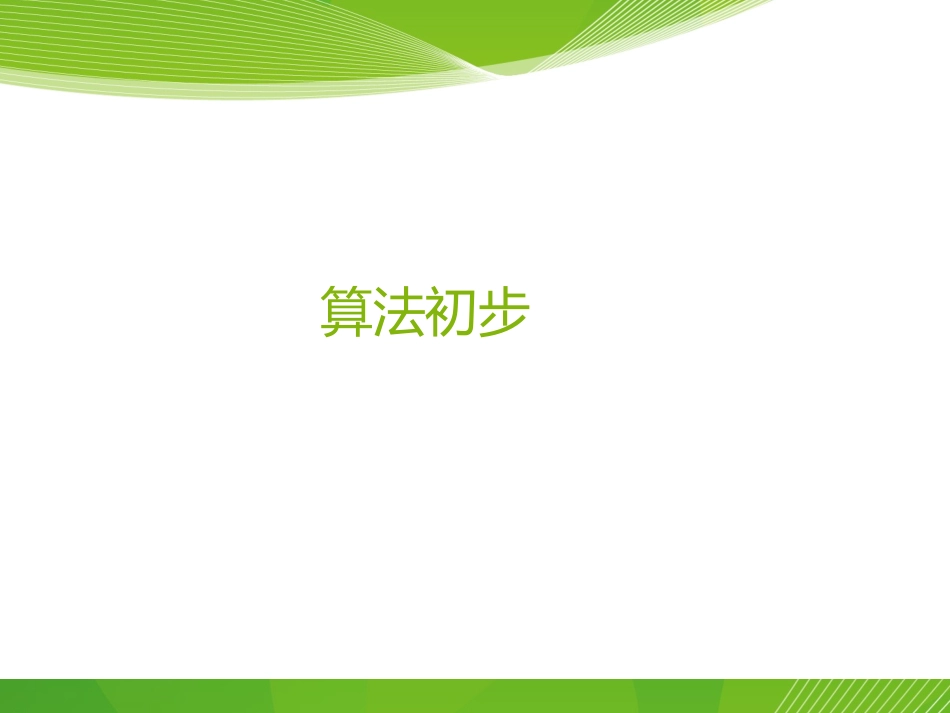 算法初步